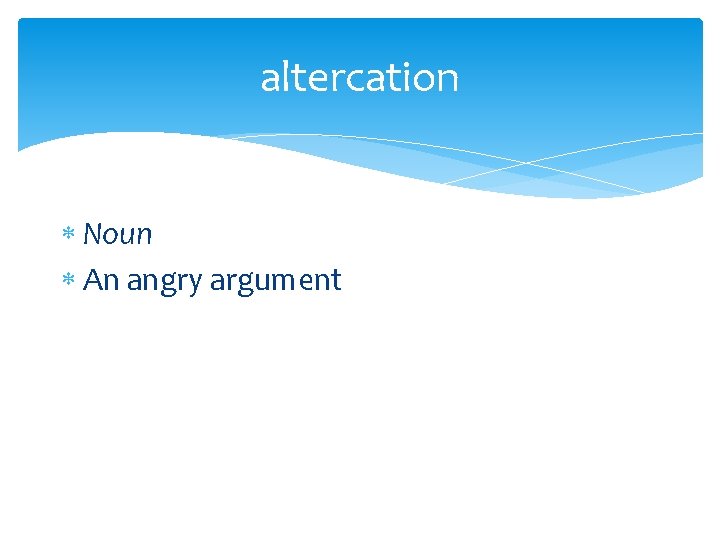 altercation

* Noun
* An angry argument